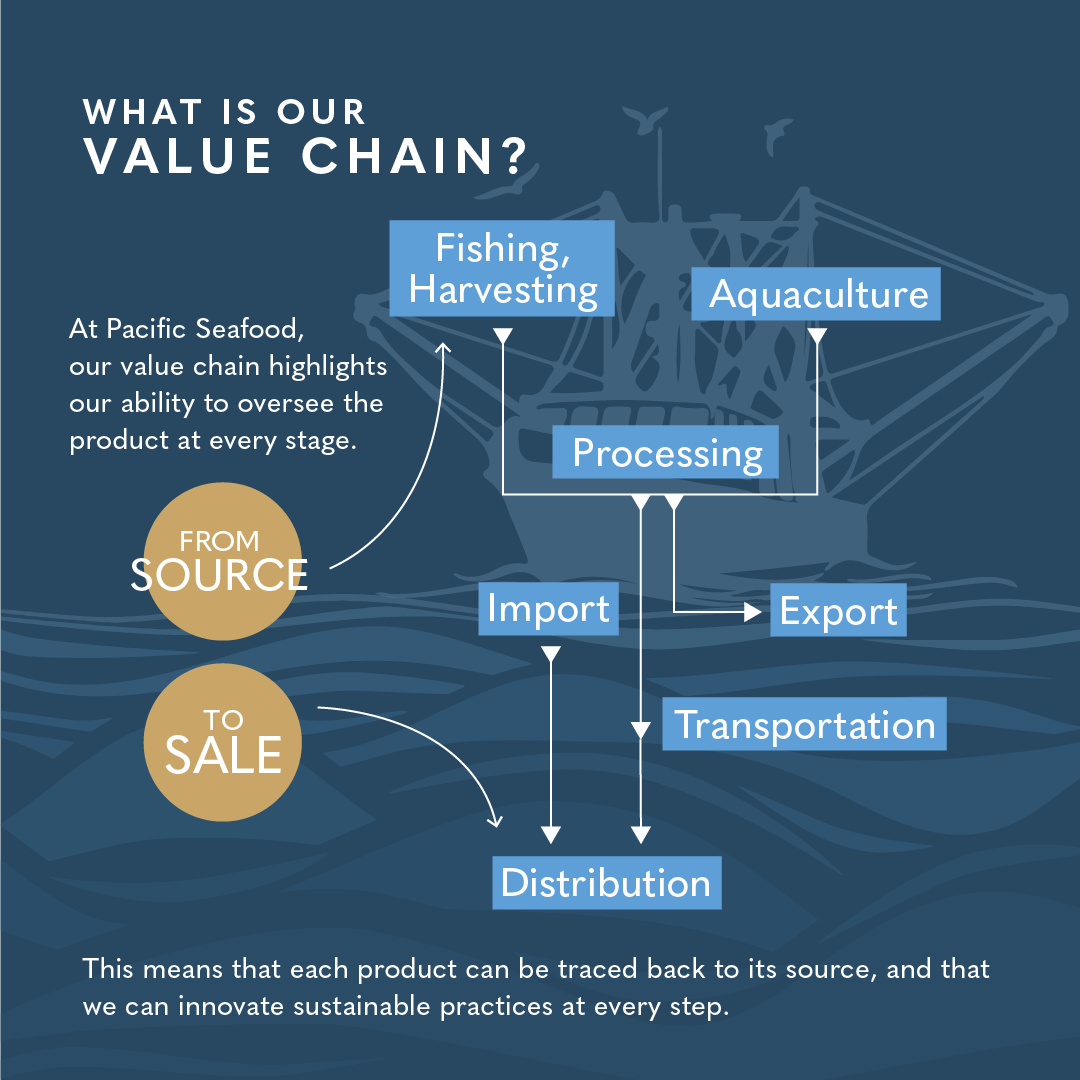 WHAT IS OUR
VALUE CHAIN?

At Pacific Seafood, our value chain highlights our ability to oversee the product at every stage.

FROM
SOURCE

TO
SALE

Fishing, Harvesting

Aquaculture

Processing

Import

Export

Transportation

Distribution

This means that each product can be traced back to its source, and that we can innovate sustainable practices at every step.